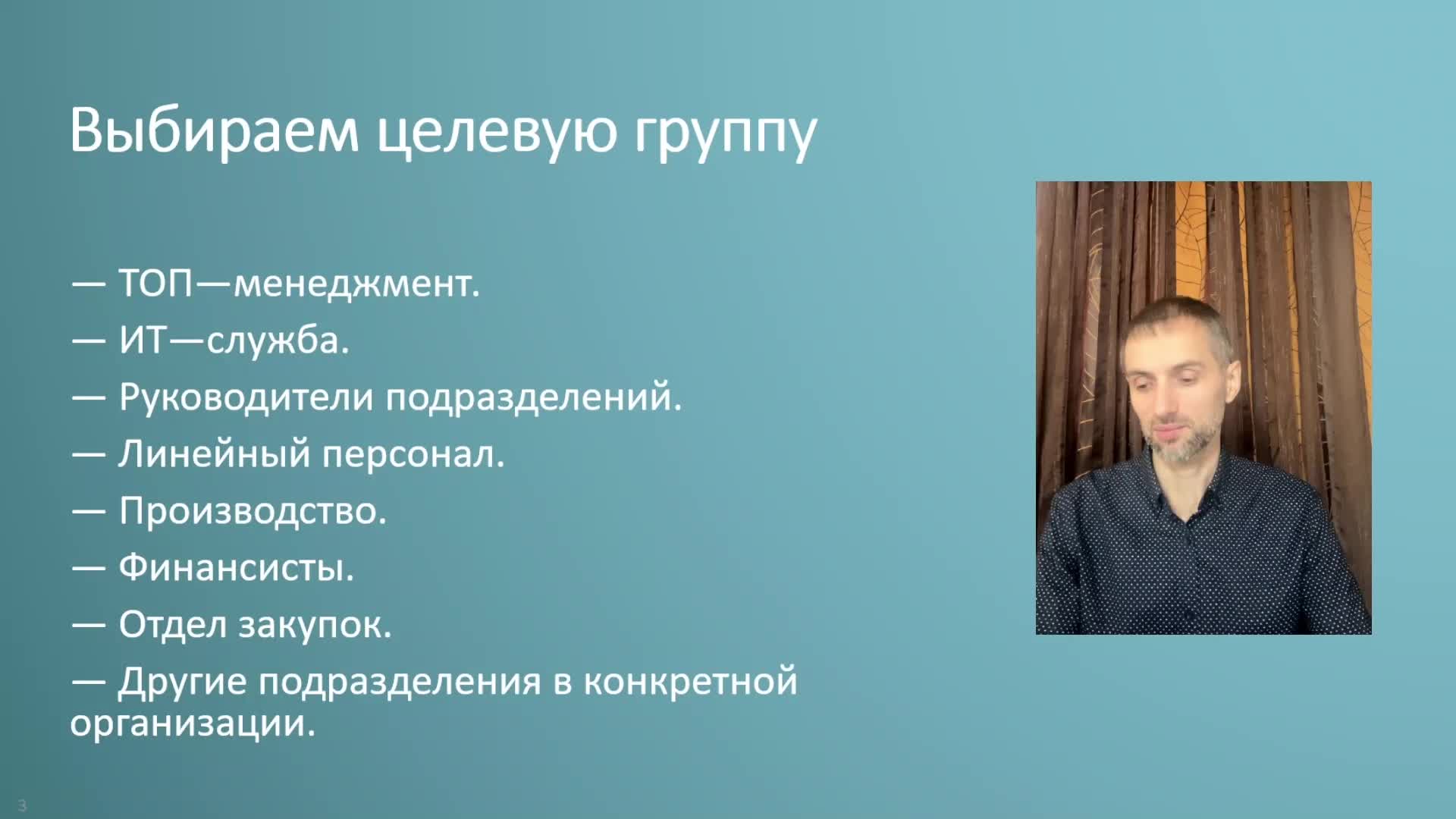 Выбираем целевую группу

— ТОП—менеджмент.

— ИТ—служба.

— Руководители подразделений.

— Линейный персонал.

— Производство.

— Финансисты.

— Отдел закупок.

— Другие подразделения в конкретной организации.

3